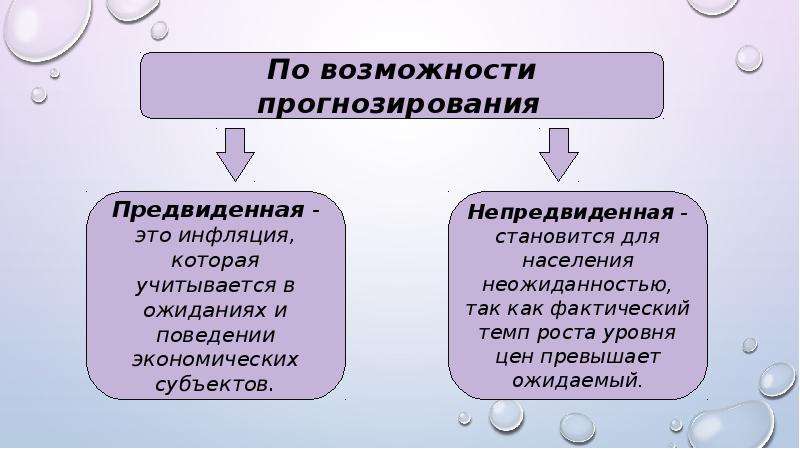 По возможности прогнозирования

Предвиденная - это инфляция, которая учитывается в ожиданиях и поведении экономических субъектов.

Непредвиденная - становится для населения неожиданностью, так как фактический темп роста уровня цен превышает ожидаемый.